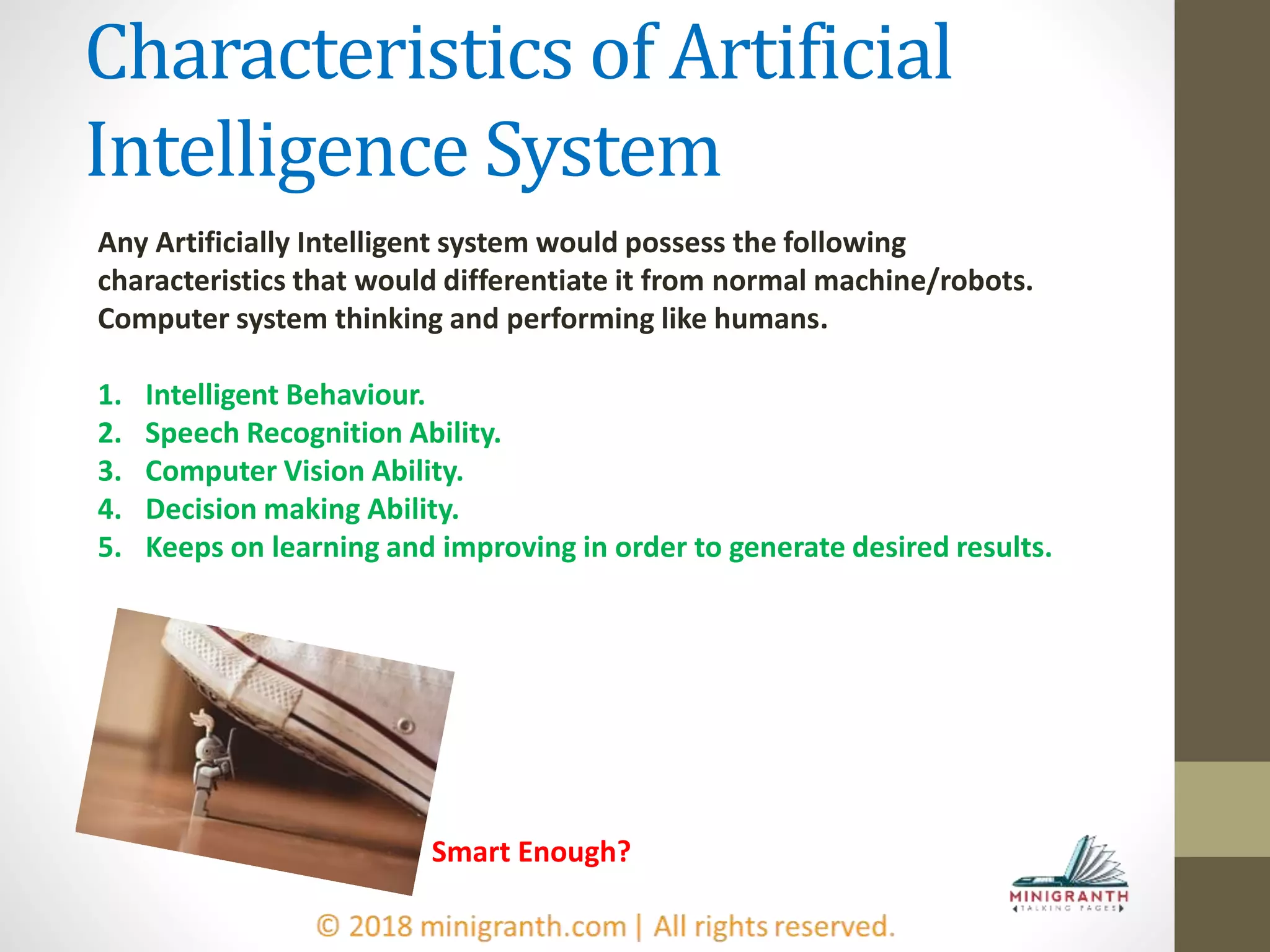 Characteristics of Artificial Intelligence System

Any Artificially Intelligent system would possess the following characteristics that would differentiate it from normal machine/robots. Computer system thinking and performing like humans.

1. Intelligent Behaviour.
2. Speech Recognition Ability.
3. Computer Vision Ability.
4. Decision making Ability.
5. Keeps on learning and improving in order to generate desired results.

Smart Enough?

MINIGRANTH
TALKING PAGES

© 2018 minigranth.com | All rights reserved.